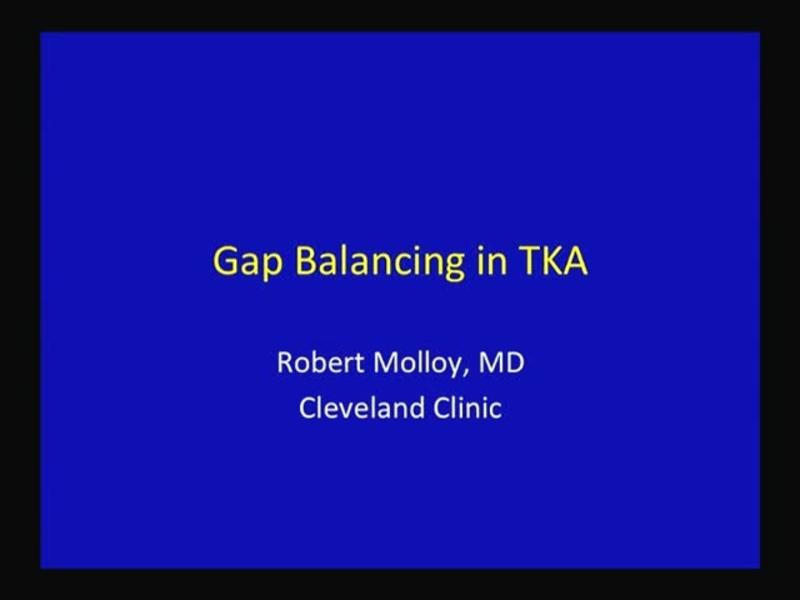 Gap Balancing in TKA

Robert Molloy, MD
Cleveland Clinic